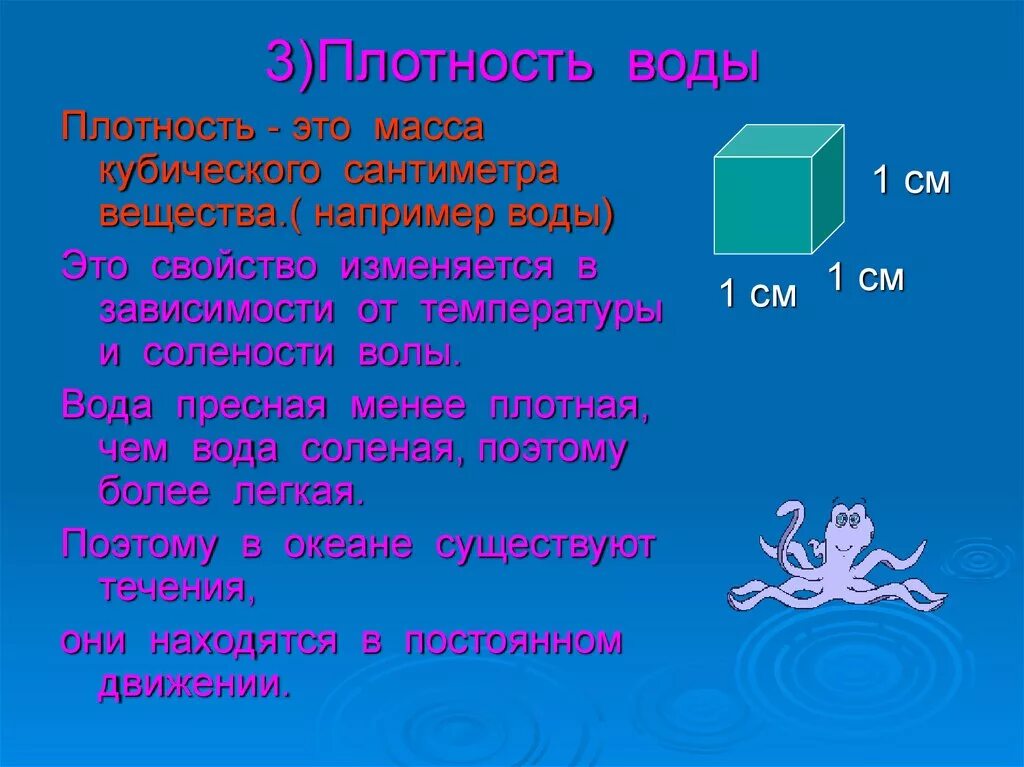 3)Плотность воды

Плотность - это масса кубического сантиметра вещества.( например воды)

Это свойство изменяется в зависимости от температуры и солености волы.

Вода пресная менее плотная, чем вода соленая, поэтому более легкая.

Поэтому в океане существуют течения,

они находятся в постоянном движении.

1 см

1 см

1 см